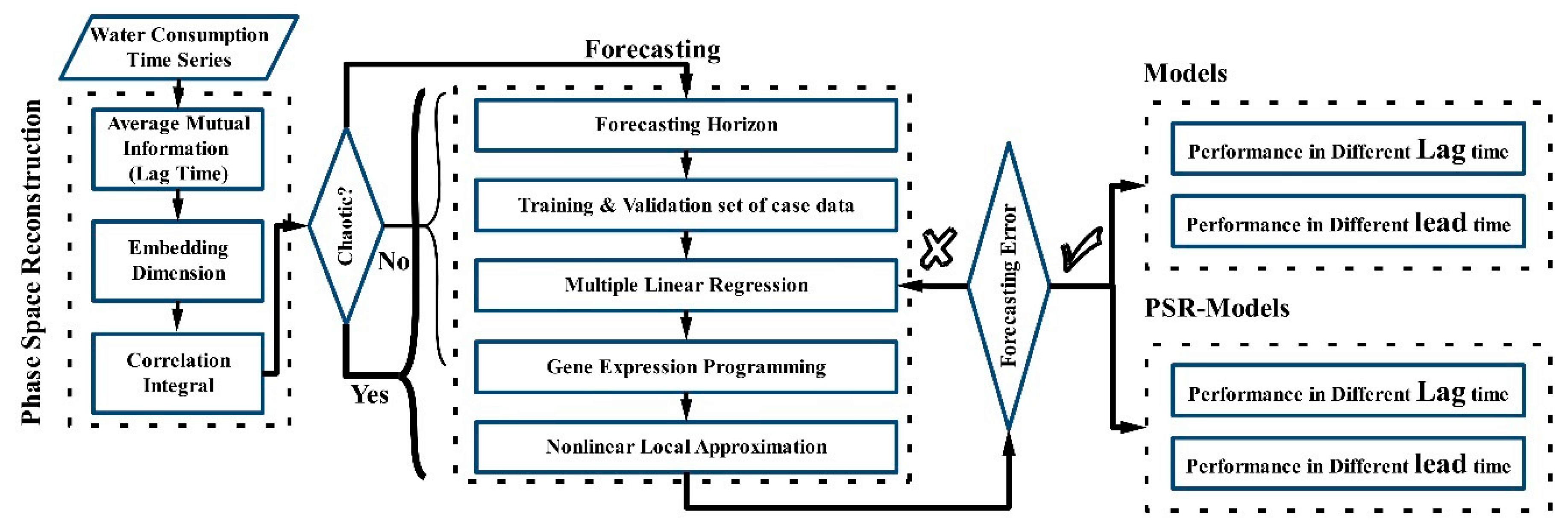 Water Consumption Time Series

Phase Space Reconstruction

Average Mutual Information (Lag Time)

Embedding Dimension

Correlation Integral

Chaotic?

No

Yes

Forecasting

Forecasting Horizon

Training & Validation set of case data

Multiple Linear Regression

Gene Expression Programming

Nonlinear Local Approximation

Forecasting Error

Models

Performance in Different Lag time

Performance in Different lead time

PSR-Models

Performance in Different Lag time

Performance in Different lead time